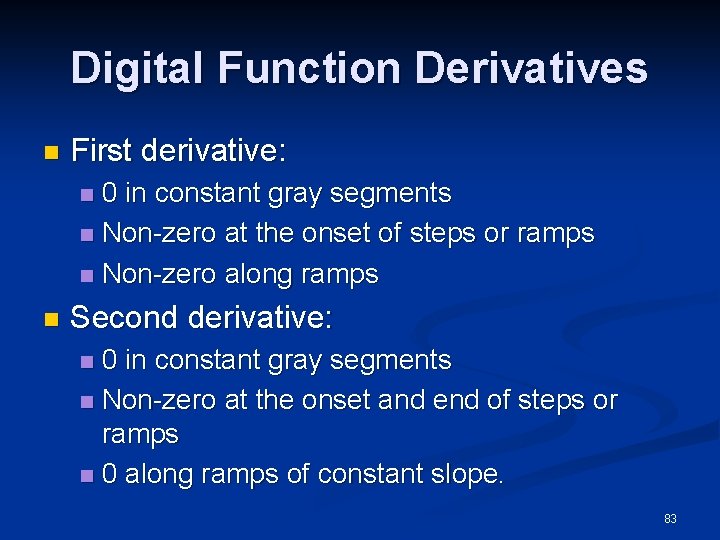 Digital Function Derivatives

First derivative:

0 in constant gray segments

Non-zero at the onset of steps or ramps

Non-zero along ramps

Second derivative:

0 in constant gray segments

Non-zero at the onset and end of steps or ramps

0 along ramps of constant slope.

83